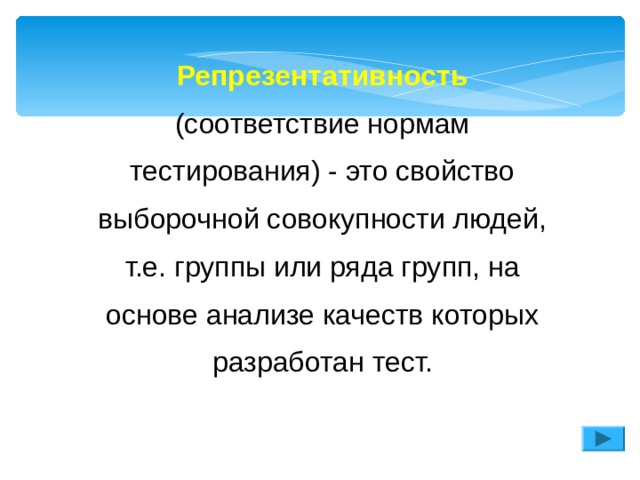 Репрезентативность

(соответствие нормам тестирования) - это свойство выборочной совокупности людей, т.е. группы или ряда групп, на основе анализе качеств которых разработан тест.